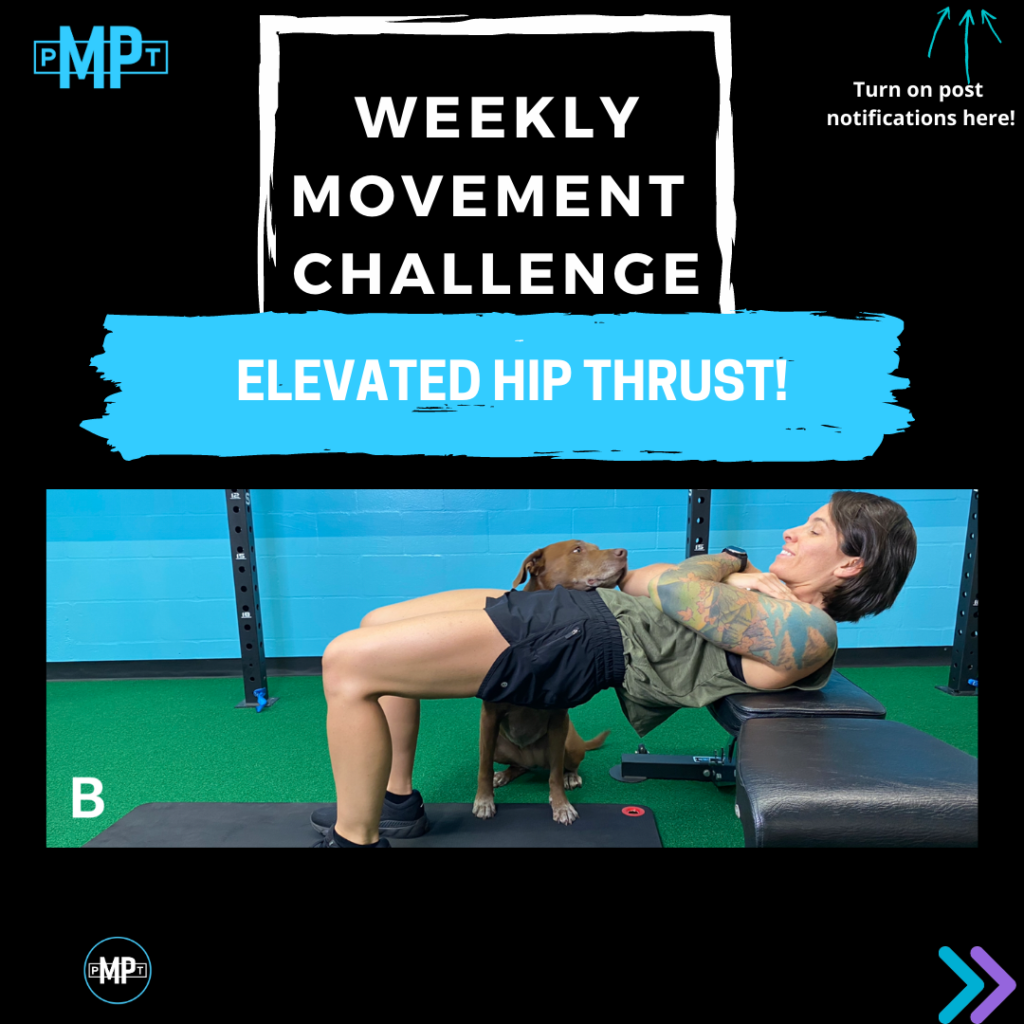 PMPT

WEEKLY MOVEMENT CHALLENGE

Turn on post notifications here!

ELEVATED HIP THRUST!

B

PMPT